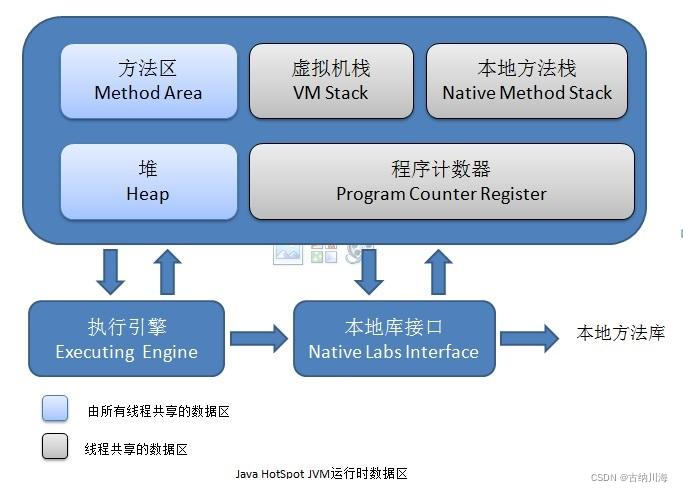 方法区
Method Area

虚拟机栈
VM Stack

本地方法栈
Native Method Stack

堆
Heap

程序计数器
Program Counter Register

执行引擎
Executing Engine

本地库接口
Native Labs Interface

本地方法库

由所有线程共享的数据区

线程共享的数据区

Java HotSpot JVM运行时数据区

CSDN @古纳川海